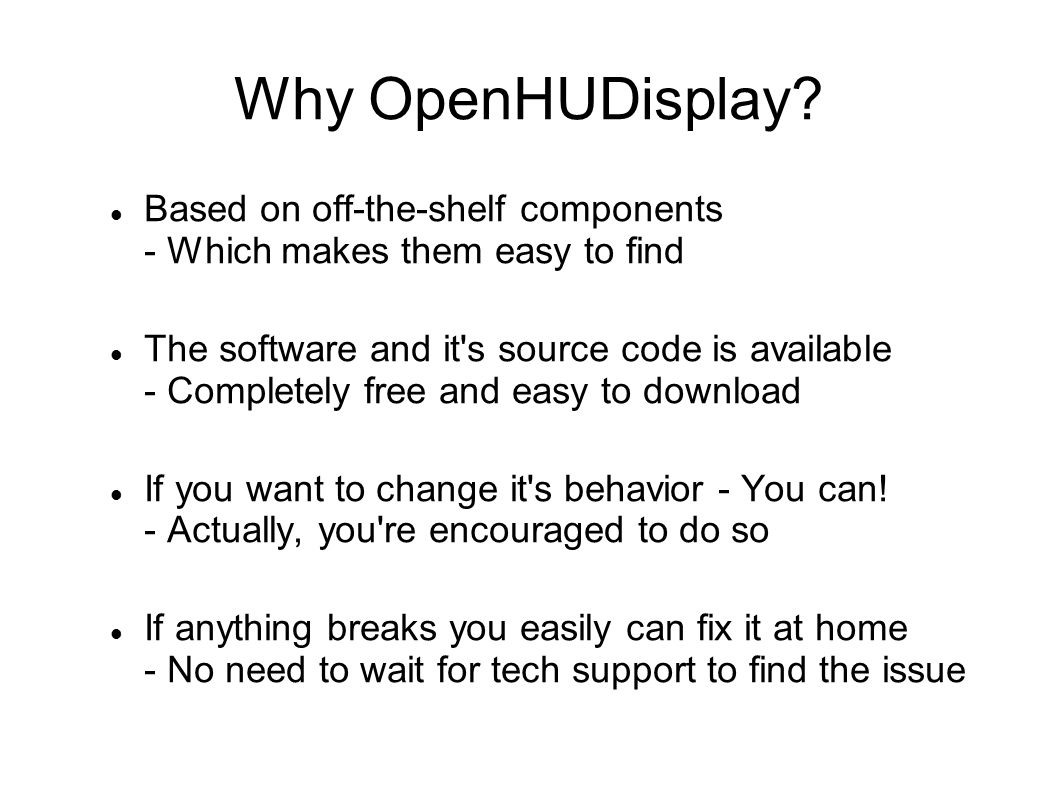 Why OpenHUDisplay?

- Based on off-the-shelf components
- Which makes them easy to find

- The software and it's source code is available
- Completely free and easy to download

- If you want to change it's behavior - You can!
- Actually, you're encouraged to do so

- If anything breaks you easily can fix it at home
- No need to wait for tech support to find the issue